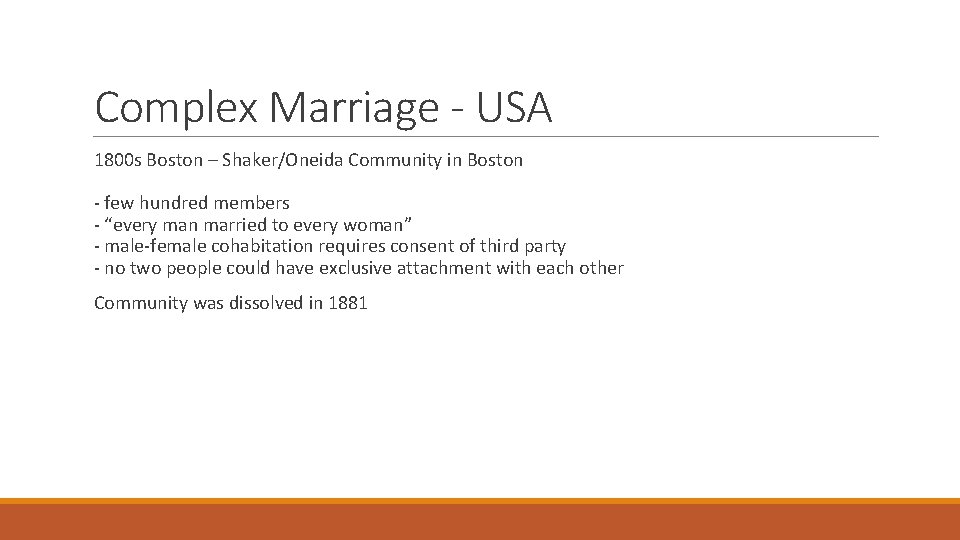 Complex Marriage - USA

1800s Boston – Shaker/Oneida Community in Boston

- few hundred members
- “every man married to every woman”
- male-female cohabitation requires consent of third party
- no two people could have exclusive attachment with each other

Community was dissolved in 1881